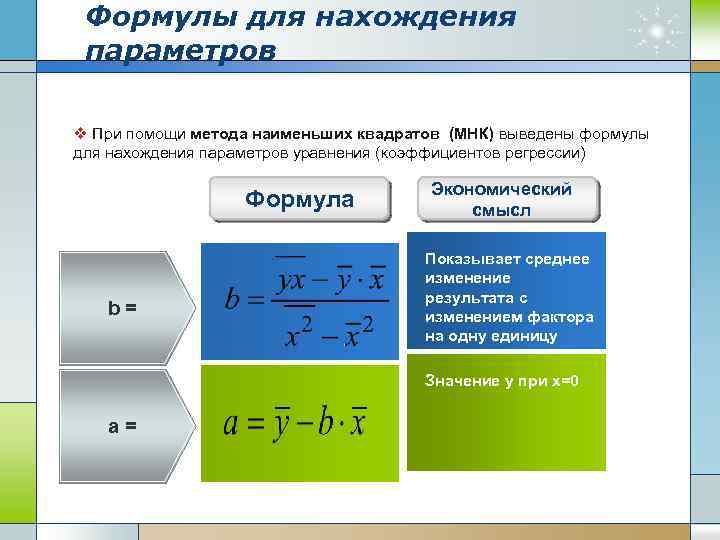 Формулы для нахождения параметров

❖ При помощи **метода наименьших квадратов (МНК)** выведены формулы для нахождения параметров уравнения (коэффициентов регрессии)

Формула

Экономический смысл

b =

$b = \frac{\overline{yx} - \overline{y} \cdot \overline{x}}{\overline{x^2} - \overline{x}^2}$

Показывает среднее изменение результата с изменением фактора на одну единицу

a =

$a = \overline{y} - b \cdot \overline{x}$

Значение y при x=0